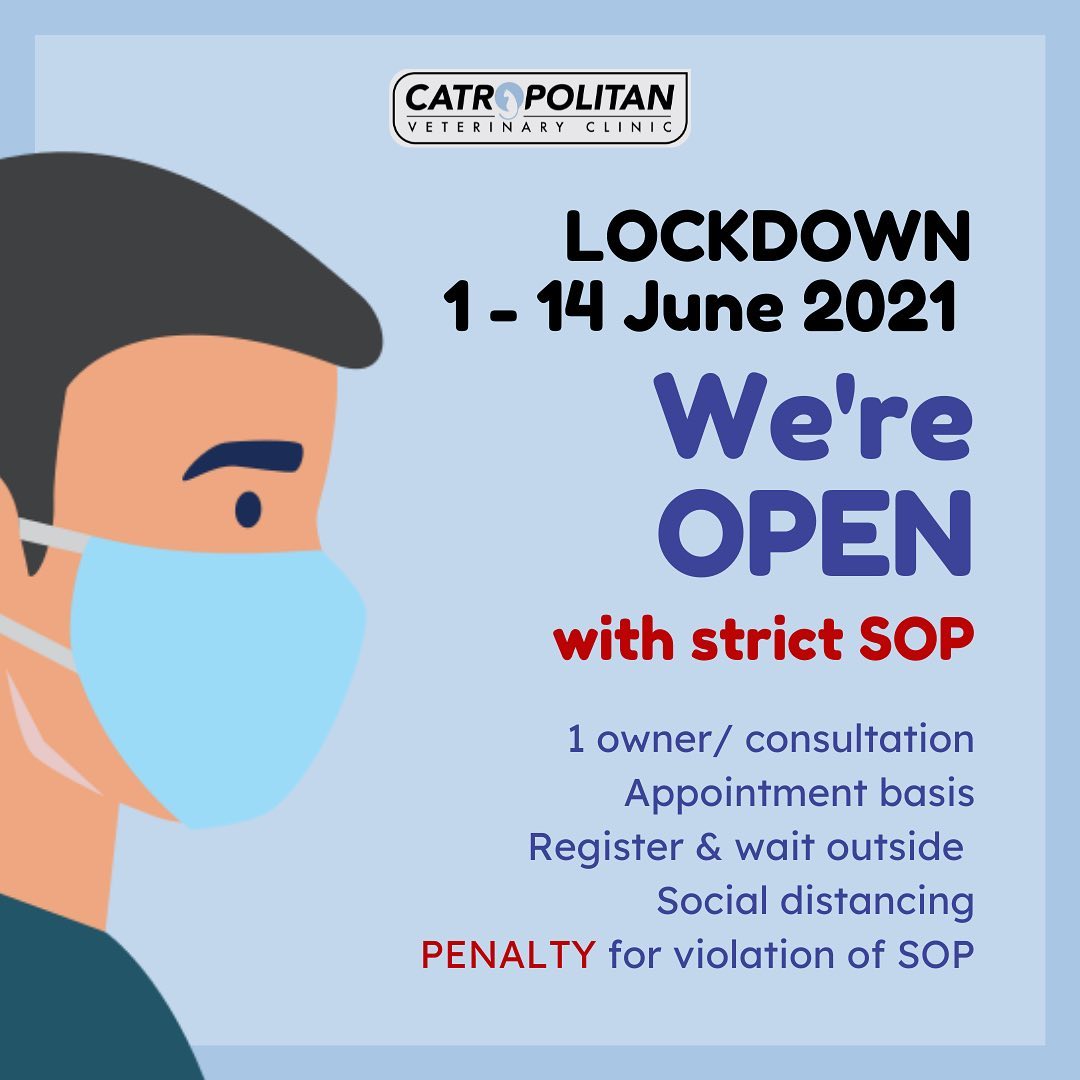 CATROPOLITAN
VETERINARY CLINIC

LOCKDOWN
1 - 14 June 2021

We're
OPEN

with strict SOP

1 owner/ consultation
Appointment basis
Register & wait outside
Social distancing
PENALTY for violation of SOP